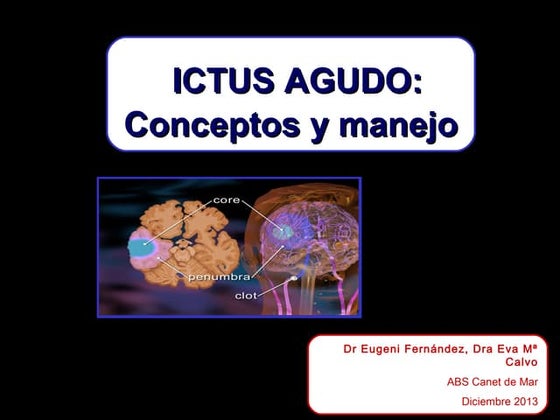 ICTUS AGUDO:
Conceptos y manejo

core
penumbra
clot

Dr Eugeni Fernández, Dra Eva Mª Calvo

ABS Canet de Mar

Diciembre 2013